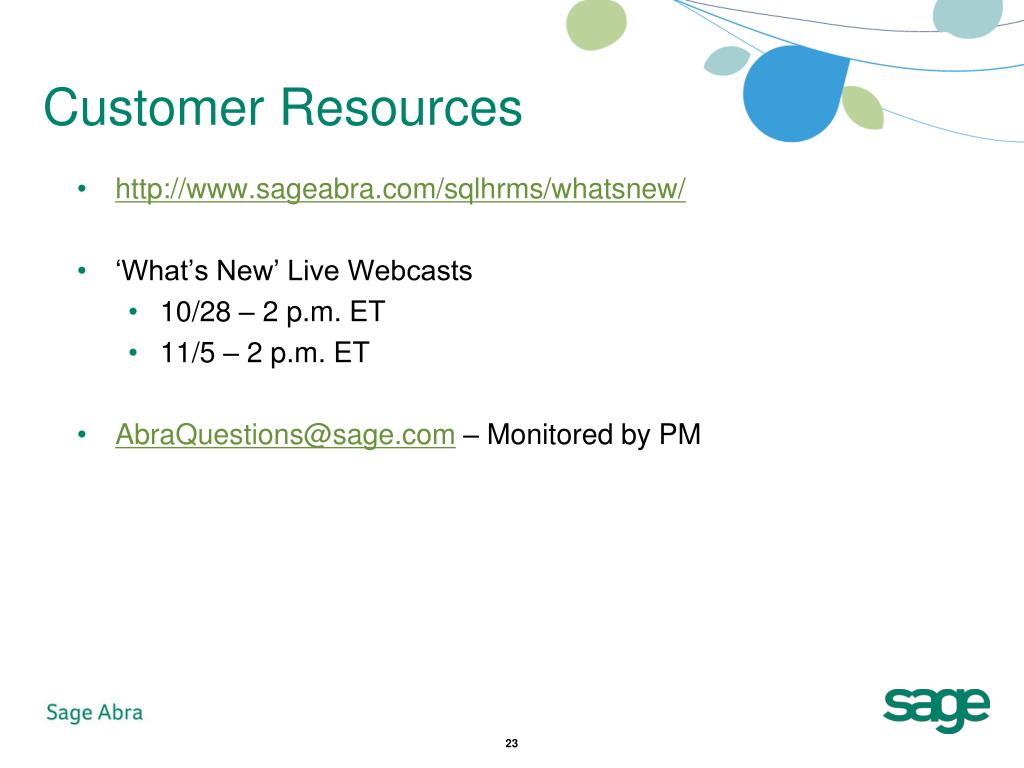 Customer Resources

• http://www.sageabra.com/sqlhrms/whatsnew/

• ‘What’s New’ Live Webcasts
  • 10/28 – 2 p.m. ET
  • 11/5 – 2 p.m. ET

• AbraQuestions@sage.com – Monitored by PM

Sage Abra

sage

23